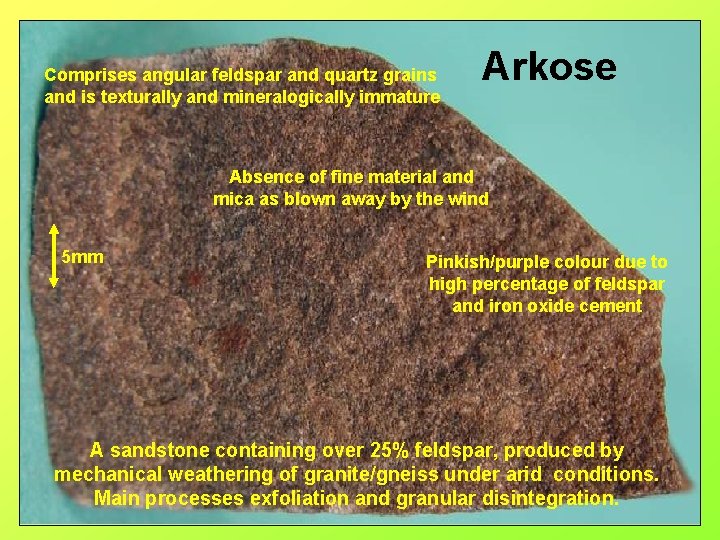 Arkose

Comprises angular feldspar and quartz grains and is texturally and mineralogically immature

Absence of fine material and mica as blown away by the wind

5mm

Pinkish/purple colour due to high percentage of feldspar and iron oxide cement

A sandstone containing over 25% feldspar, produced by mechanical weathering of granite/gneiss under arid conditions. Main processes exfoliation and granular disintegration.